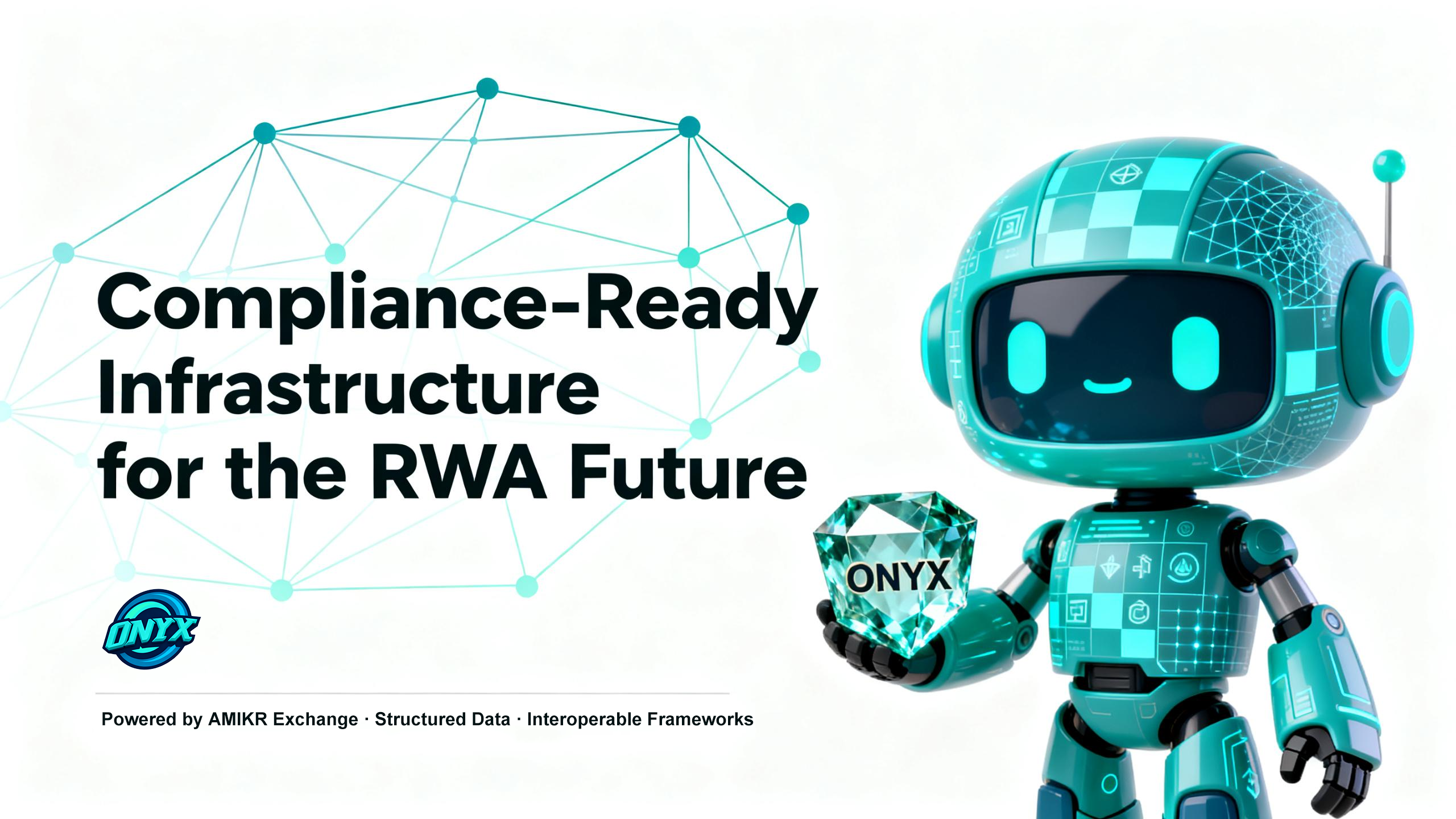 Compliance-Ready Infrastructure for the RWA Future

ONYX

ONYX

Powered by AMIKR Exchange · Structured Data · Interoperable Frameworks